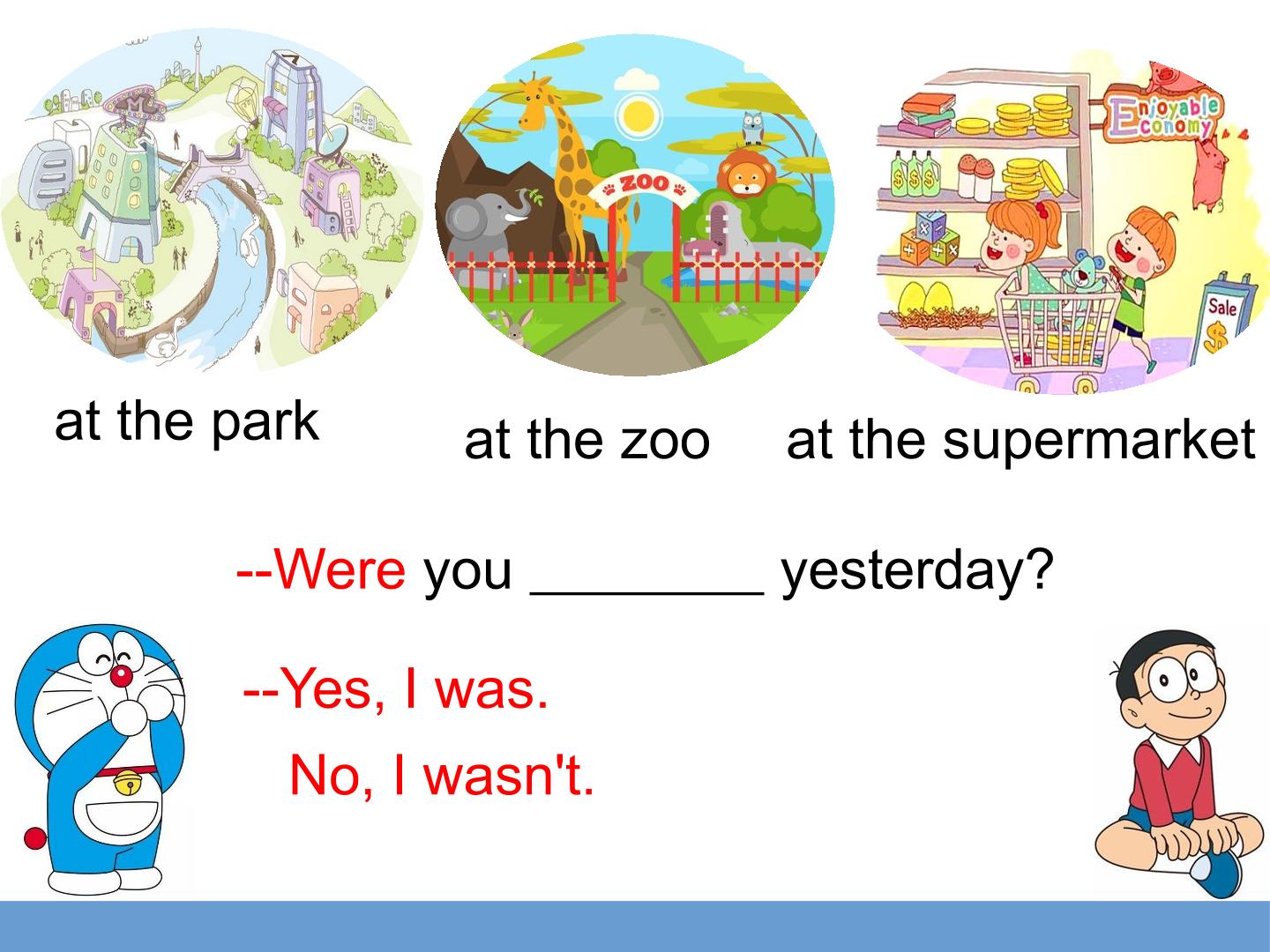 ZOO

Enjoyable Economy

Sale
$

at the park

at the zoo

at the supermarket

--Were you ________ yesterday?

--Yes, I was.

No, I wasn't.